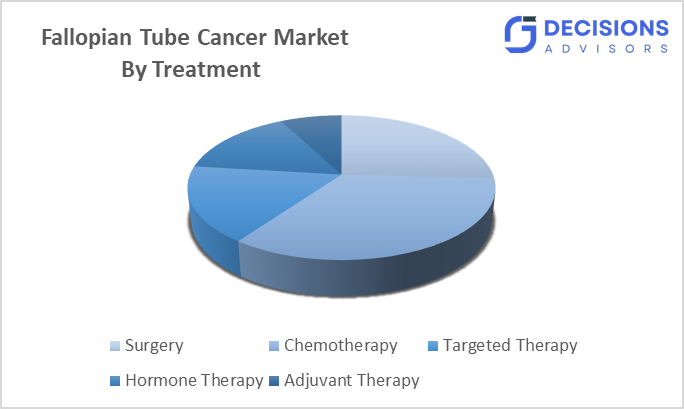 Fallopian Tube Cancer Market By Treatment

DECISIONS ADVISORS

Surgery
Chemotherapy
Targeted Therapy
Hormone Therapy
Adjuvant Therapy